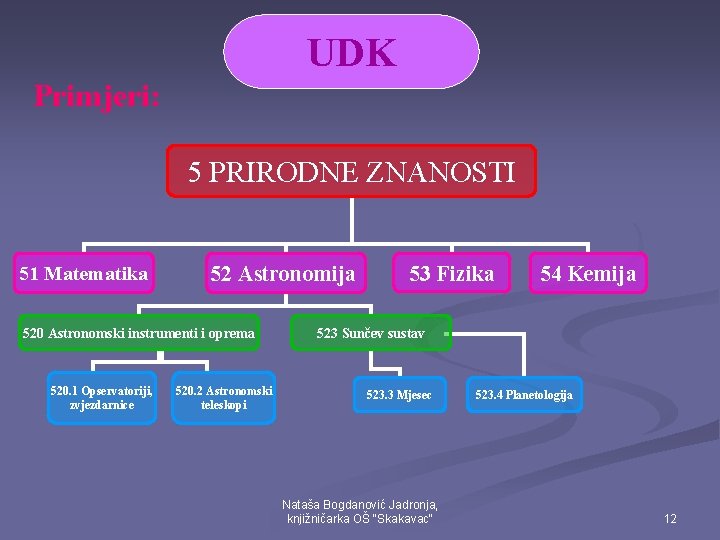 UDK

Primjeri:

5 PRIRODNE ZNANOSTI

51 Matematika

52 Astronomija

53 Fizika

54 Kemija

520 Astronomski instrumenti i oprema

523 Sunčev sustav

520.1 Opservatoriji, zvjezdarnice

520.2 Astronomski teleskopi

523.3 Mjesec

523.4 Planetologija

Nataša Bogdanović Jadronja, knjižničarka OŠ "Skakavac"

12